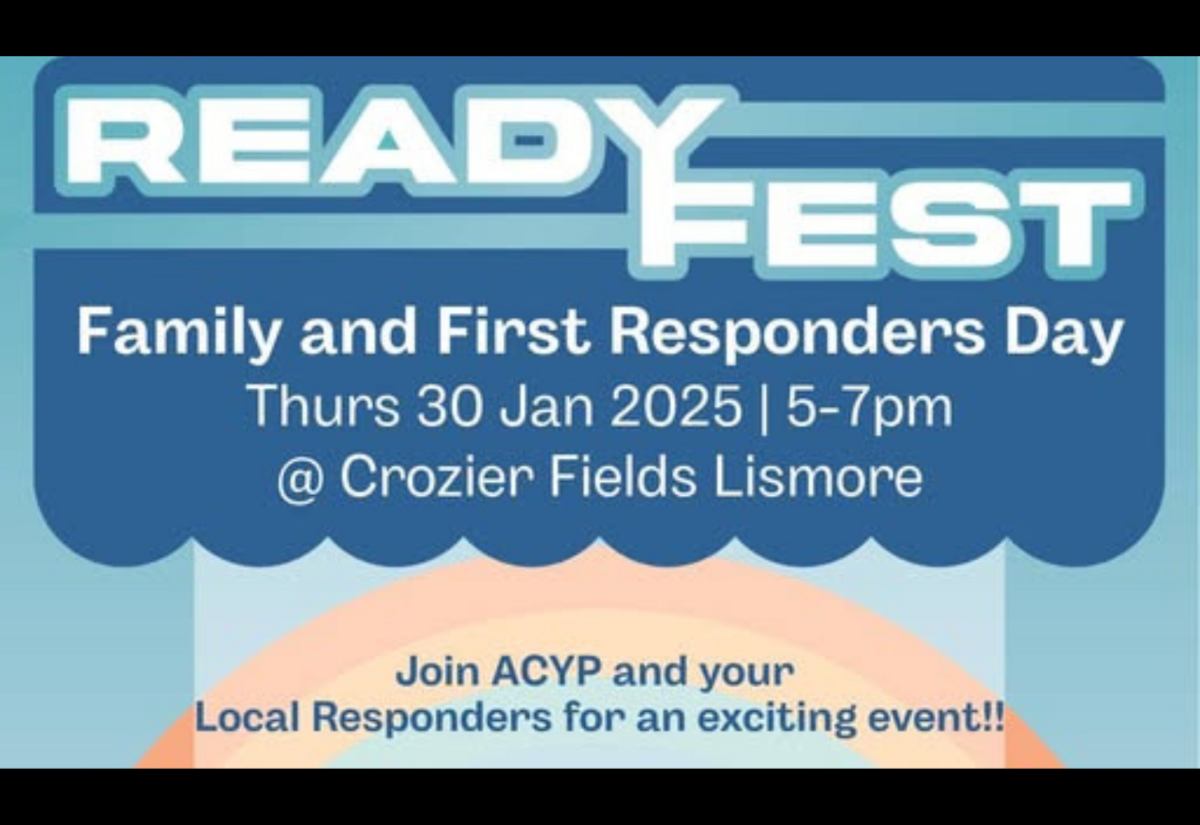 READY FEST

Family and First Responders Day

Thurs 30 Jan 2025 | 5-7pm

@ Crozier Fields Lismore

Join ACYP and your Local Responders for an exciting event!!